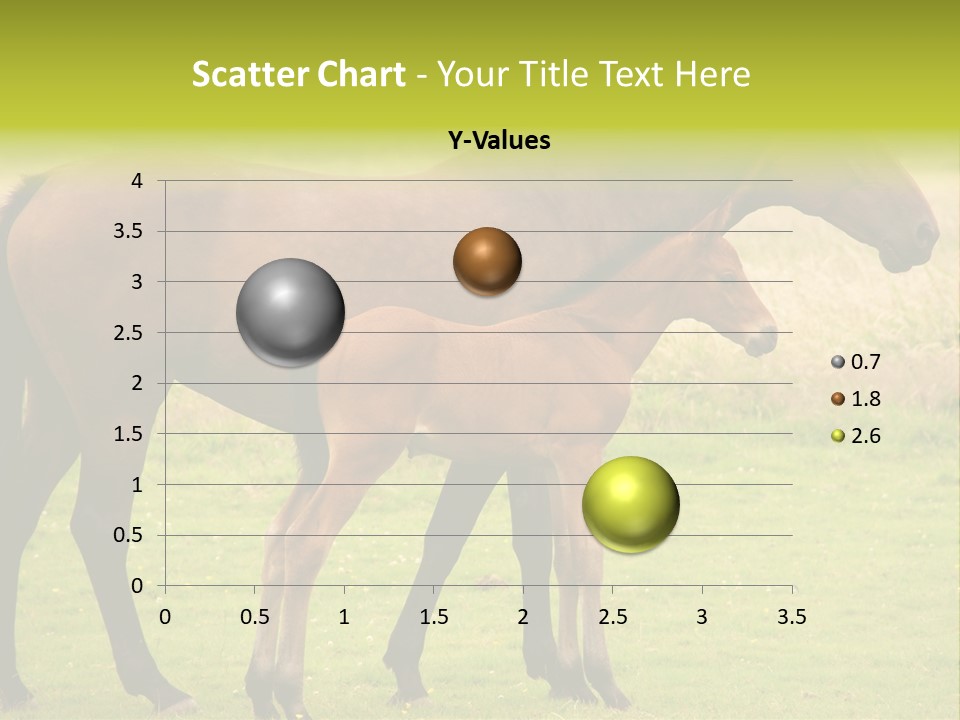 Scatter Chart - Your Title Text Here

Y-Values

4
3.5
3
2.5
2
1.5
1
0.5
0

0 0.5 1 1.5 2 2.5 3 3.5

0.7
1.8
2.6